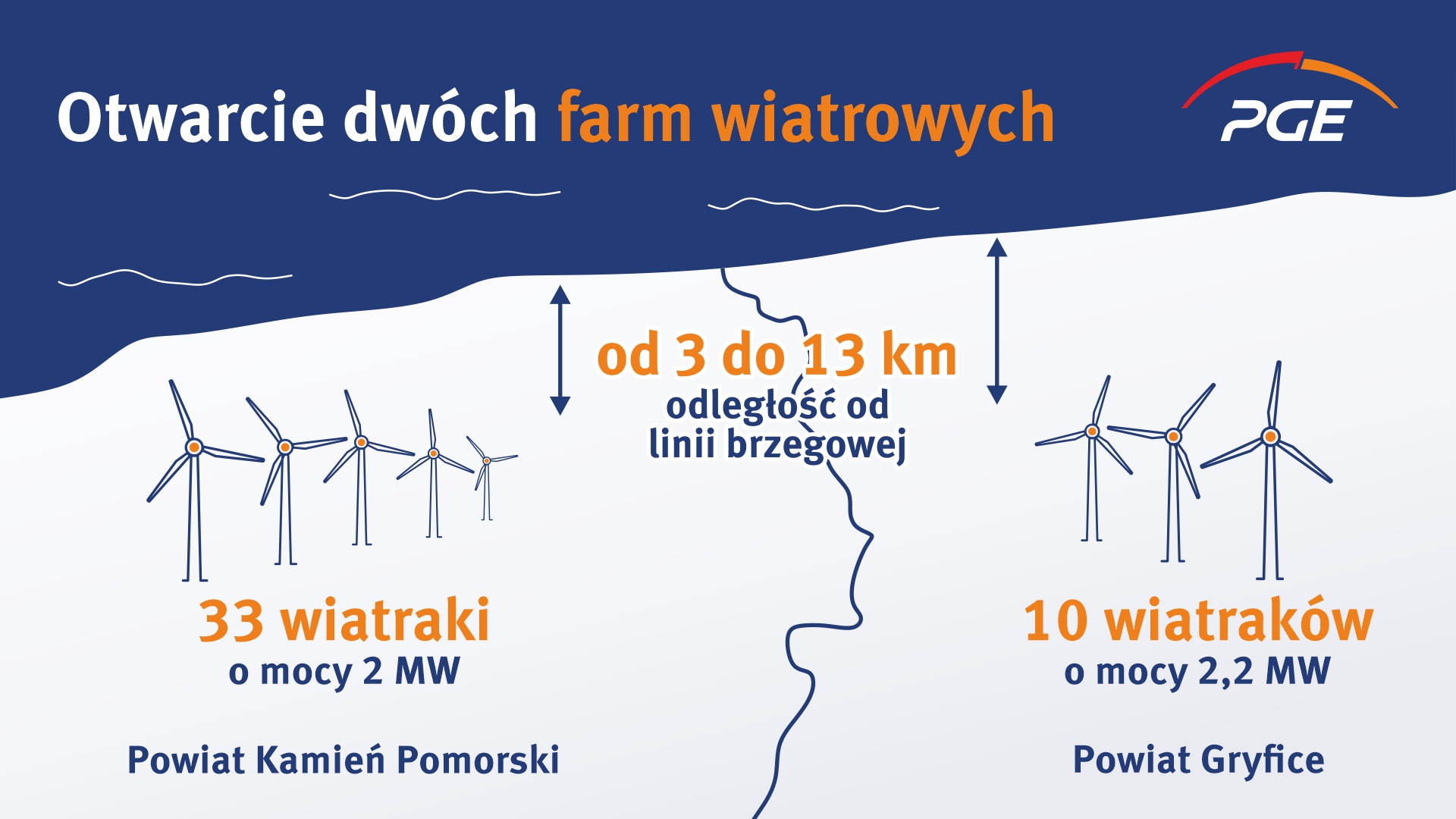 Otwarcie dwóch farm wiatrowych

PGE

od 3 do 13 km
odległość od linii brzegowej

33 wiatraki
o mocy 2 MW

Powiat Kamień Pomorski

10 wiatraków
o mocy 2,2 MW

Powiat Gryfice